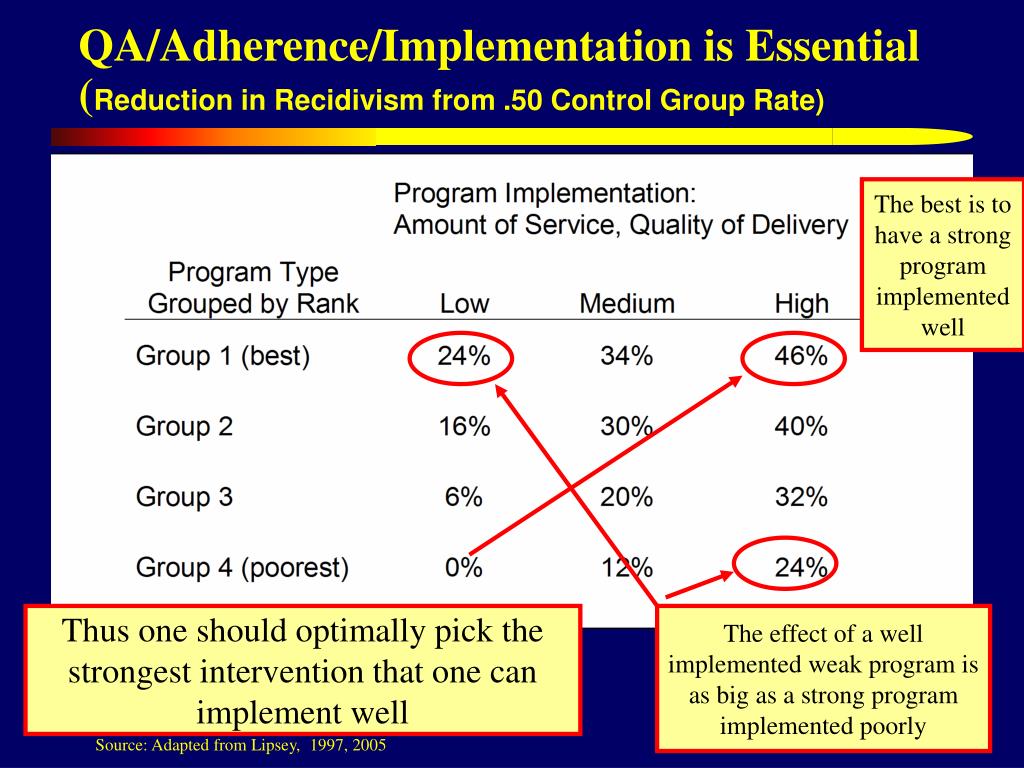 QA/Adherence/Implementation is Essential
(Reduction in Recidivism from .50 Control Group Rate)

Program Implementation:
Amount of Service, Quality of Delivery

| Program Type Grouped by Rank | Low | Medium | High |
|---|---|---|---|
| Group 1 (best) | 24% | 34% | 46% |
| Group 2 | 16% | 30% | 40% |
| Group 3 | 6% | 20% | 32% |
| Group 4 (poorest) | 0% | 12% | 24% |

The best is to have a strong program implemented well

Thus one should optimally pick the strongest intervention that one can implement well

The effect of a well implemented weak program is as big as a strong program implemented poorly

Source: Adapted from Lipsey, 1997, 2005